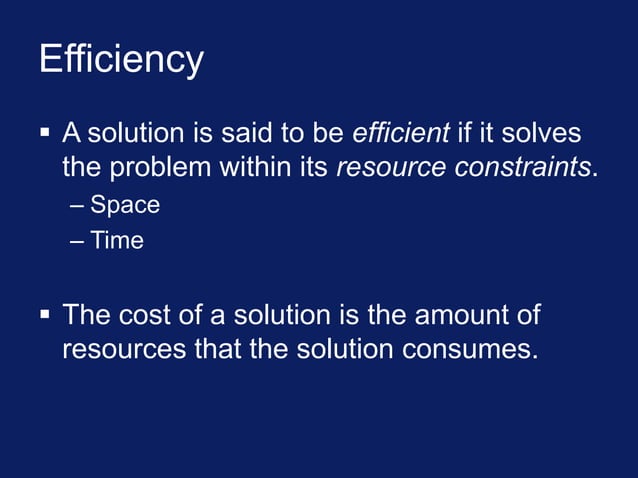 Efficiency

▪ A solution is said to be efficient if it solves the problem within its resource constraints.
– Space
– Time

▪ The cost of a solution is the amount of resources that the solution consumes.